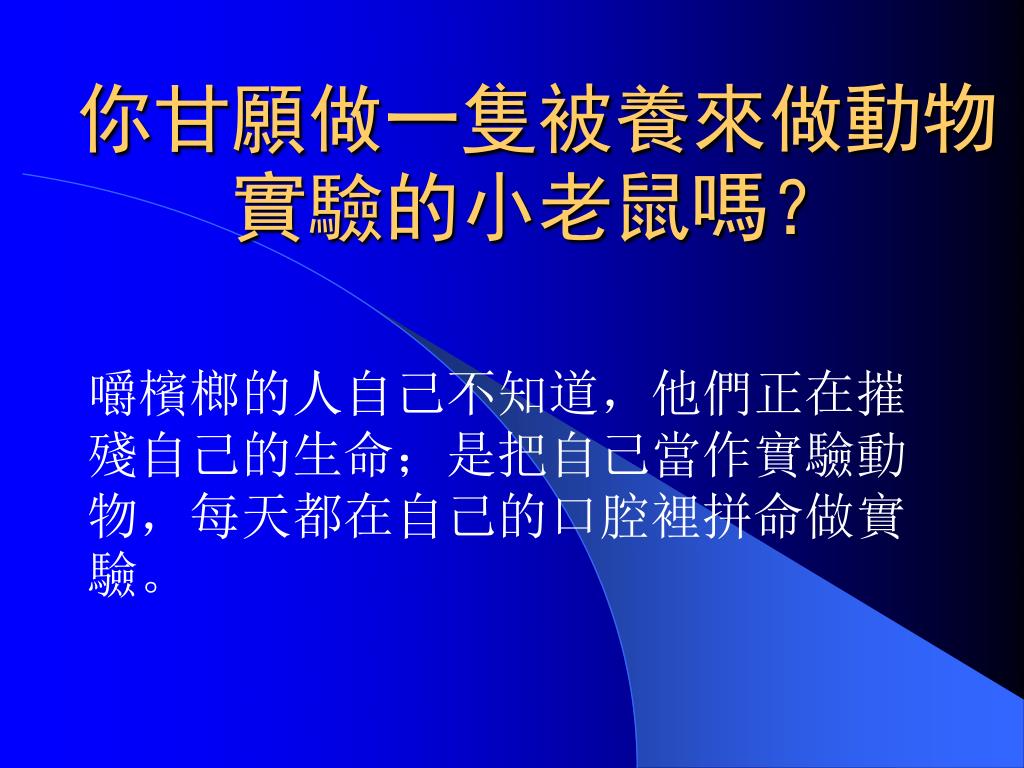 你甘願做一隻被養來做動物實驗的小老鼠嗎?

嚼檳榔的人自己不知道，他們正在摧殘自己的生命；是把自己當作實驗動物，每天都在自己的口腔裡拼命做實驗。